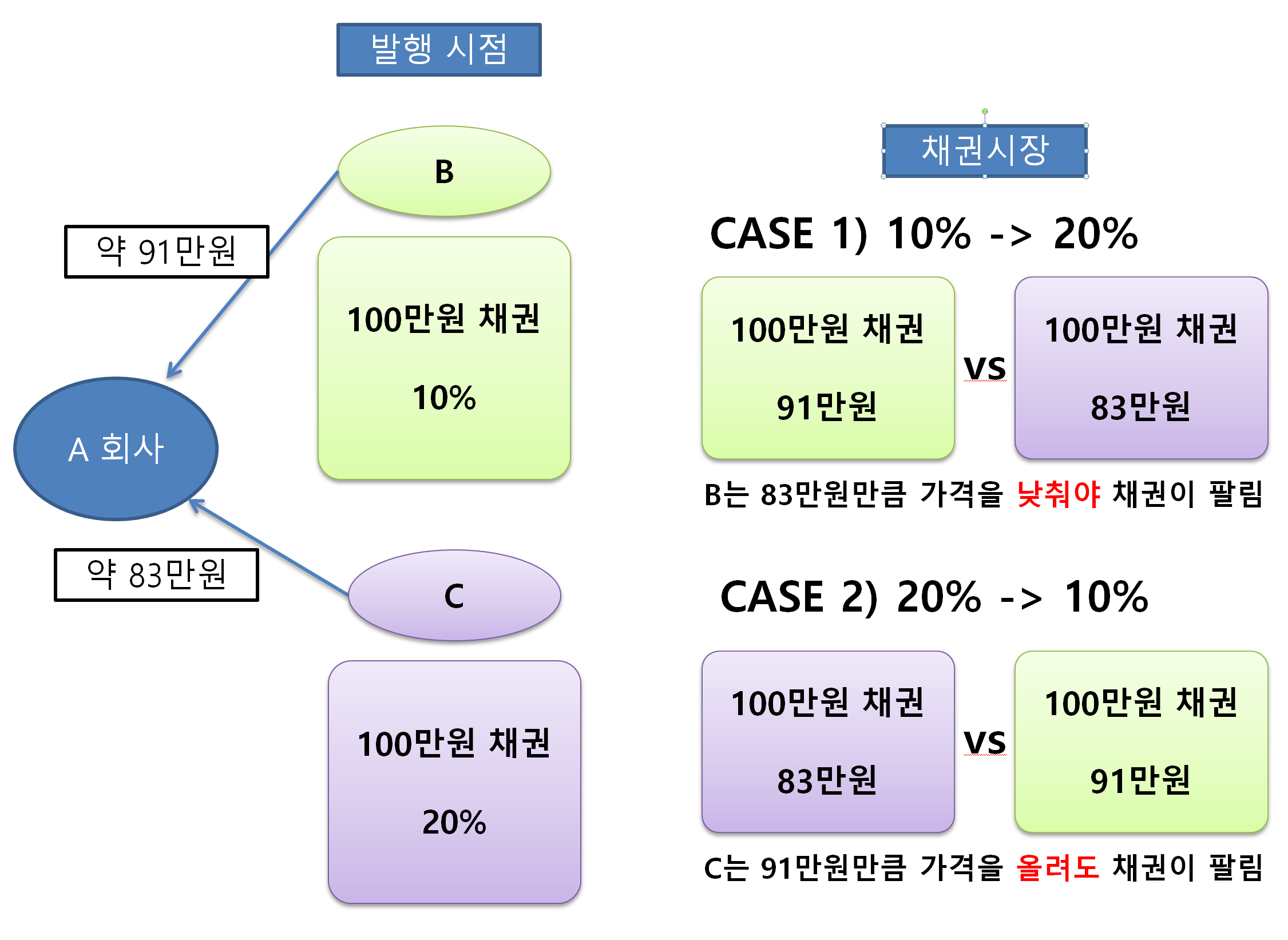 발행 시점

B

약 91만원

100만원 채권

10%

A 회사

약 83만원

C

100만원 채권

20%

채권시장

CASE 1) 10% -> 20%

100만원 채권

91만원

vs

100만원 채권

83만원

B는 83만원만큼 가격을 낮춰야 채권이 팔림

CASE 2) 20% -> 10%

100만원 채권

83만원

vs

100만원 채권

91만원

C는 91만원만큼 가격을 올려도 채권이 팔림